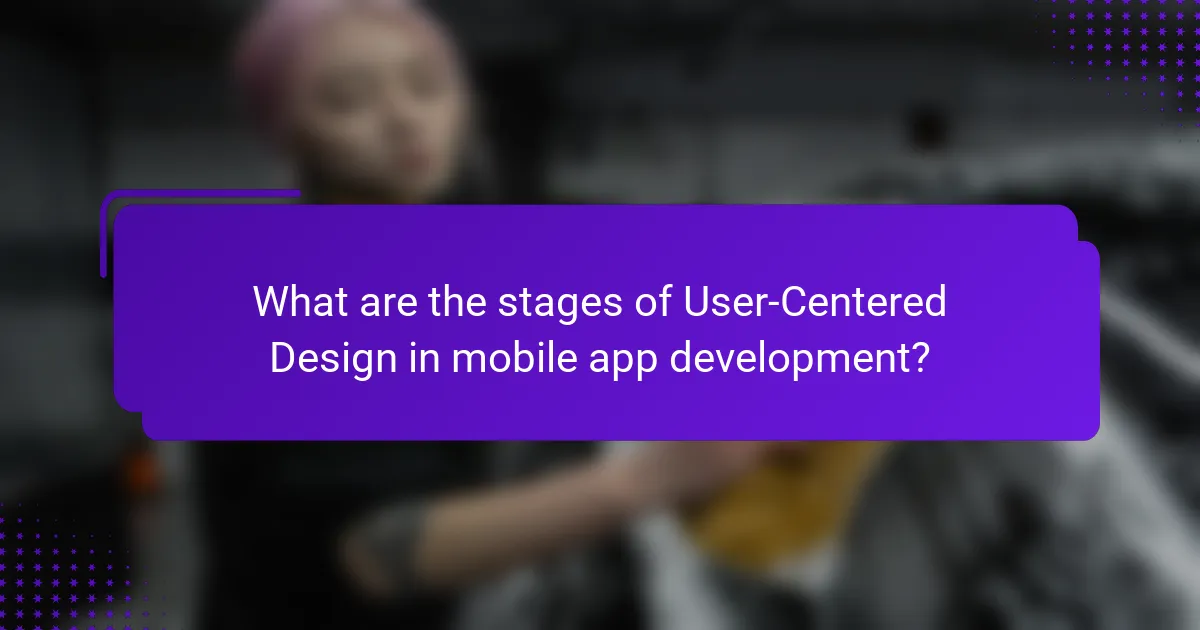 What are the stages of User-Centered Design in mobile app development?